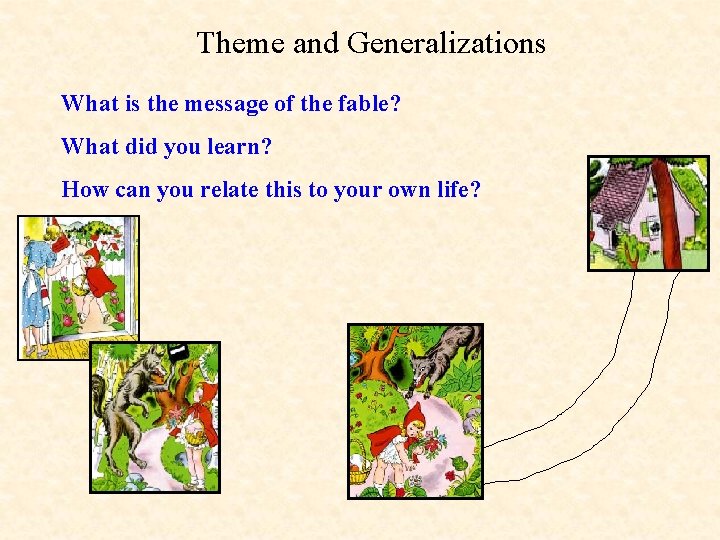 Theme and Generalizations

What is the message of the fable?

What did you learn?

How can you relate this to your own life?